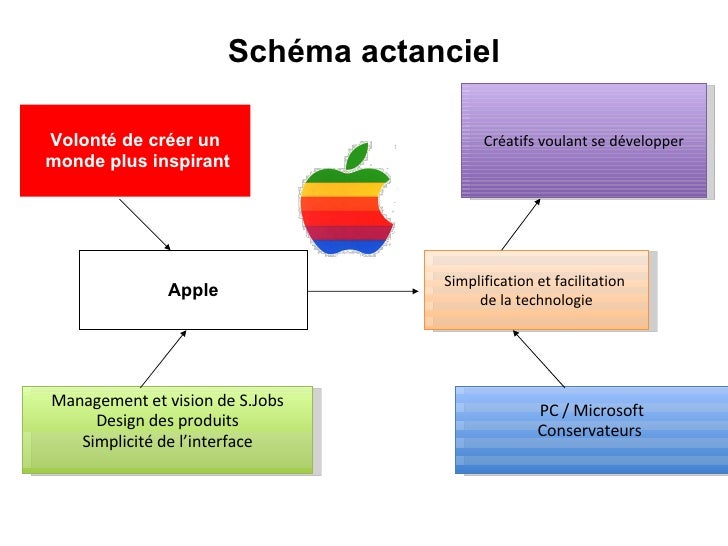 Schéma actanciel

Volonté de créer un monde plus inspirant

Créatifs voulant se développer

Apple

Simplification et facilitation de la technologie

Management et vision de S.Jobs
Design des produits
Simplicité de l'interface

PC / Microsoft
Conservateurs